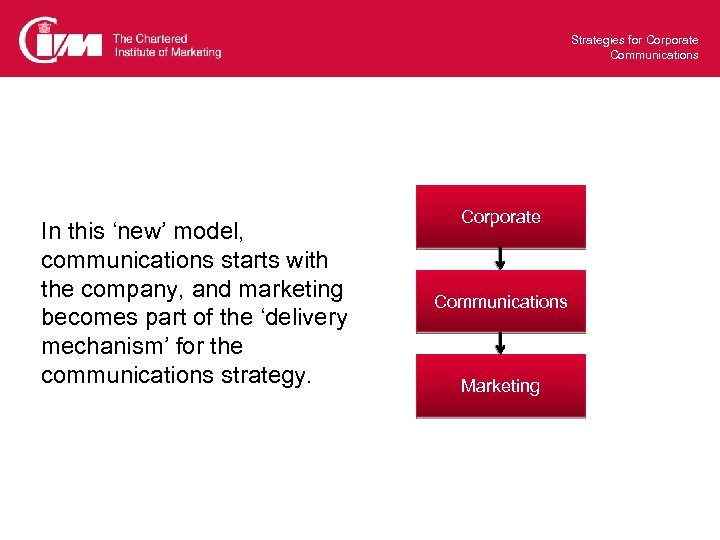 CIM The Chartered Institute of Marketing

Strategies for Corporate Communications

In this ‘new’ model, communications starts with the company, and marketing becomes part of the ‘delivery mechanism’ for the communications strategy.

Corporate

Communications

Marketing